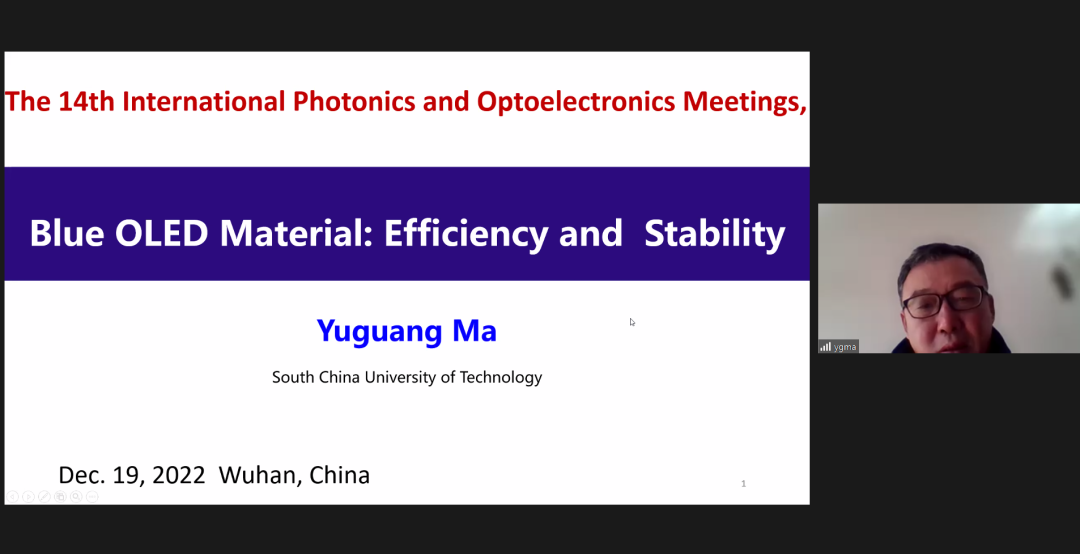 The 14th International Photonics and Optoelectronics Meetings,

Blue OLED Material: Efficiency and Stability

Yuguang Ma

South China University of Technology

Dec. 19, 2022 Wuhan, China

1

ygma